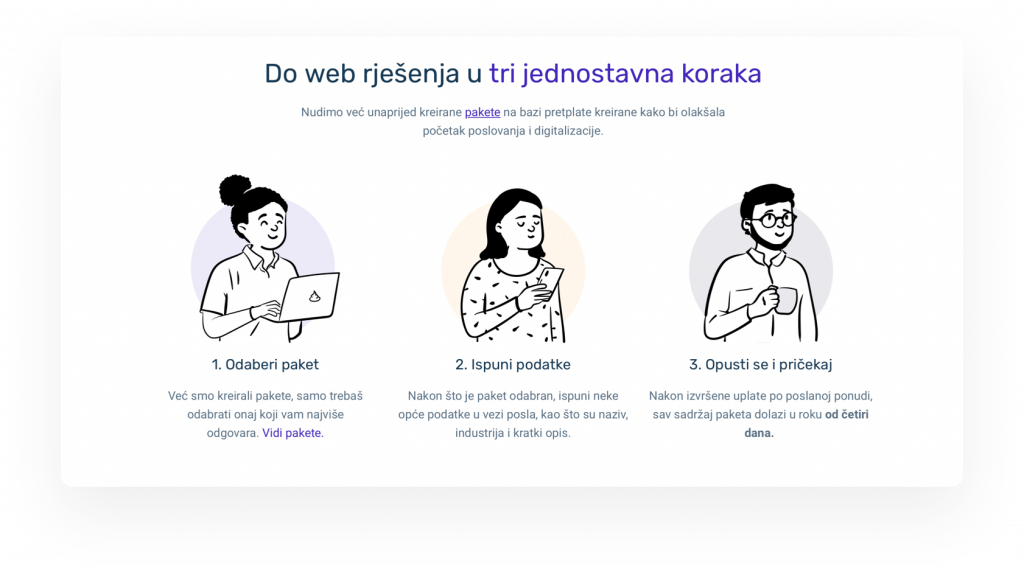 Do web rješenja u tri jednostavna koraka

Nudimo već unaprijed kreirane pakete na bazi pretplate kreirane kako bi olakšala početak poslovanja i digitalizacije.

1. Odaberi paket

Već smo kreirali pakete, samo trebaš odabrati onaj koji vam najviše odgovara. Vidi pakete.

2. Ispuni podatke

Nakon što je paket odabran, ispuni neke opće podatke u vezi posla, kao što su naziv, industrija i kratki opis.

3. Opusti se i pričekaj

Nakon izvršene uplate po poslanoj ponudi, sav sadržaj paketa dolazi u roku od četiri dana.